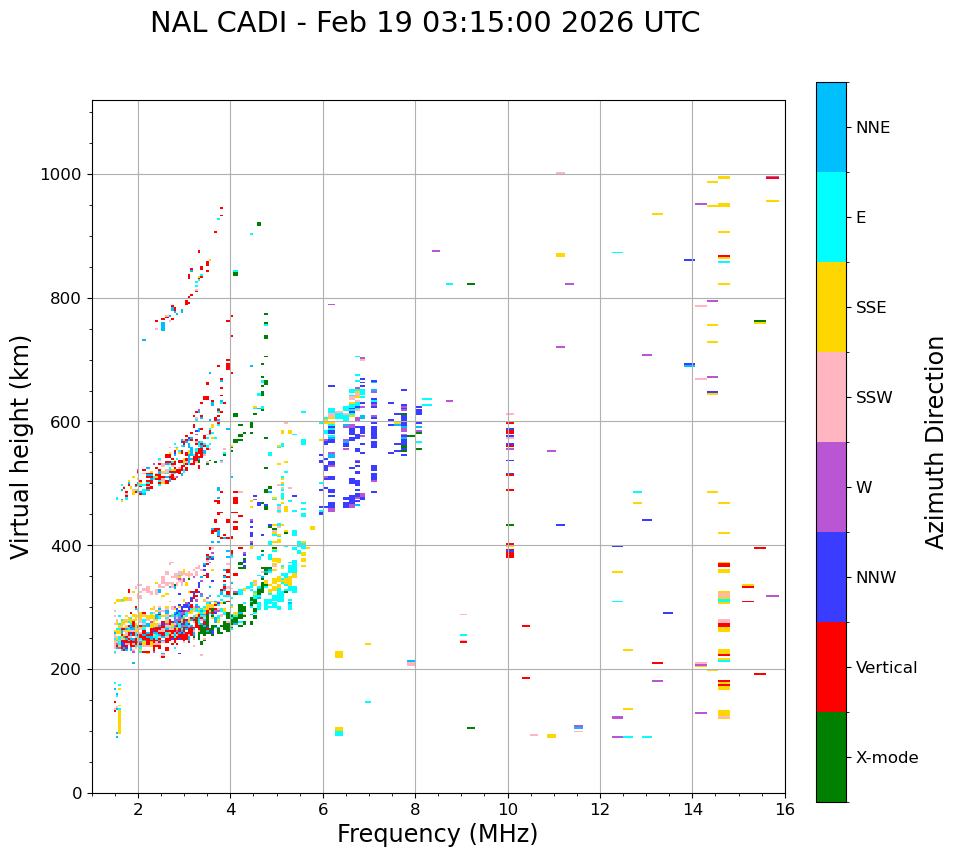 NAL CADI - Feb 19 03:15:00 2026 UTC

Virtual height (km)

1000
800
600
400
200
0

2
4
6
8
10
12
14
16

Frequency (MHz)

NNE
E
SSE
SSW
W
NNW
Vertical
X-mode

Azimuth Direction